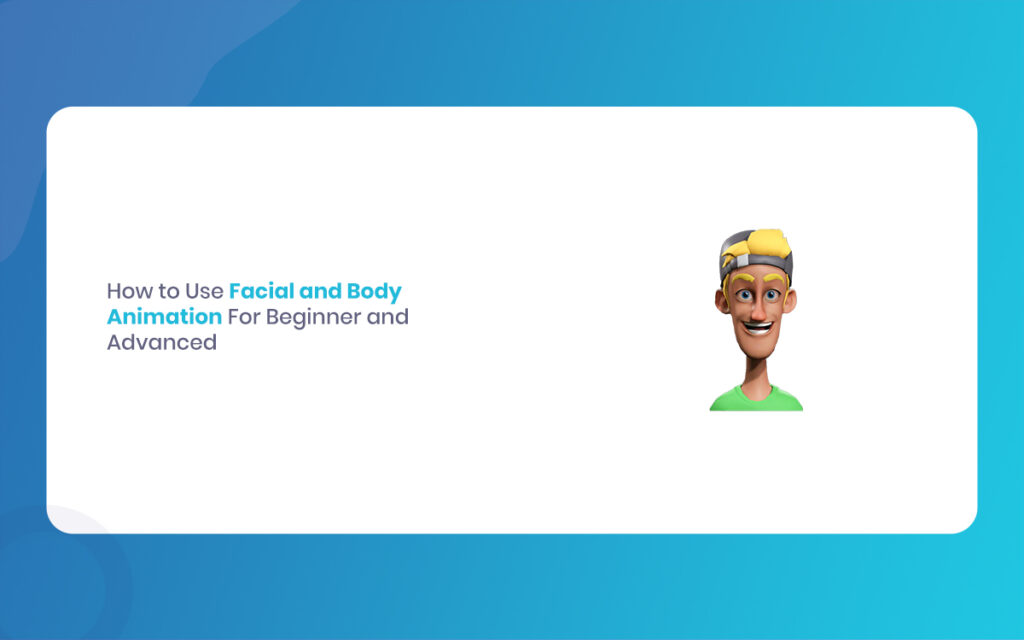 How to Use Facial and Body Animation For Beginner and Advanced